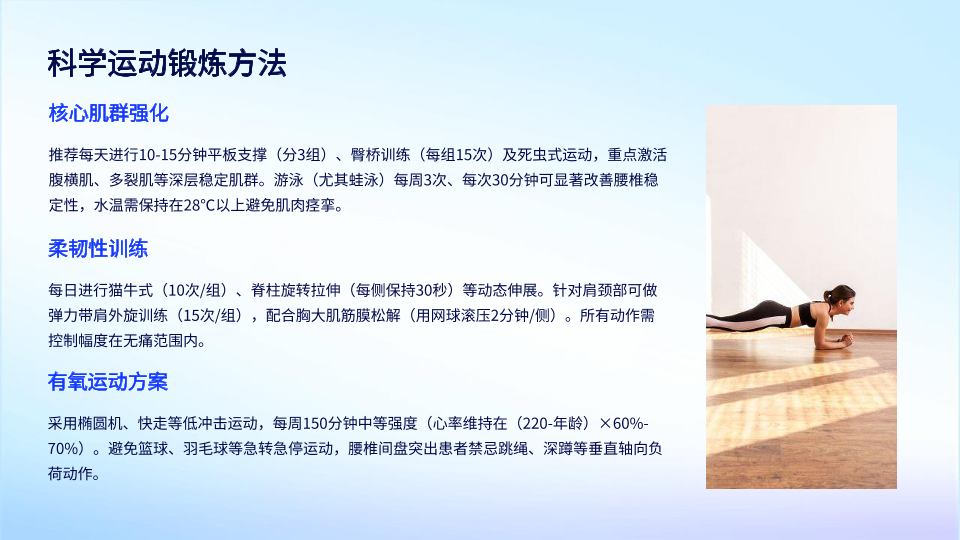 科学运动锻炼方法

核心肌群强化

推荐每天进行10-15分钟平板支撑（分3组）、臀桥训练（每组15次）及死虫式运动，重点激活腹横肌、多裂肌等深层稳定肌群。游泳（尤其蛙泳）每周3次、每次30分钟可显著改善腰椎稳定性，水温需保持在28°C以上避免肌肉痉挛。

柔韧性训练

每日进行猫牛式（10次/组）、脊柱旋转拉伸（每侧保持30秒）等动态伸展。针对肩颈部可做弹力带肩外旋训练（15次/组），配合胸大肌筋膜松解（用网球滚压2分钟/侧）。所有动作需控制幅度在无痛范围内。

有氧运动方案

采用椭圆机、快走等低冲击运动，每周150分钟中等强度（心率维持在（220-年龄）×60%-70%）。避免篮球、羽毛球等急转急停运动，腰椎间盘突出患者禁忌跳绳、深蹲等垂直轴向负荷动作。